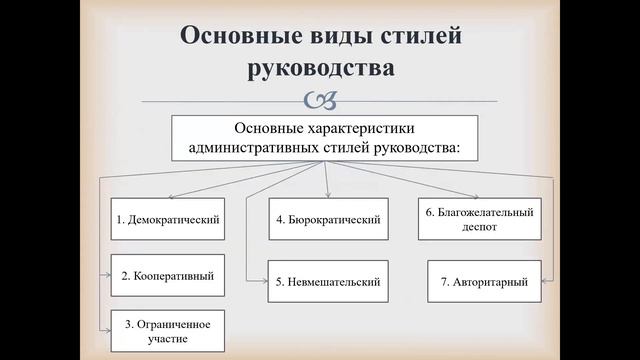 Основные виды стилей руководства

Основные характеристики административных стилей руководства:

1. Демократический

2. Кооперативный

3. Ограниченное участие

4. Бюрократический

5. Невмешательский

6. Благожелательный деспот

7. Авторитарный